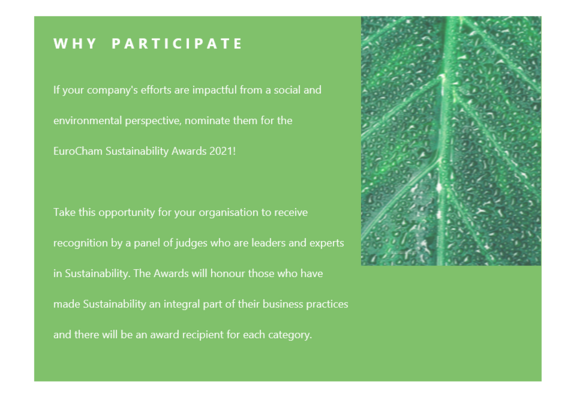 WHY PARTICIPATE

If your company's efforts are impactful from a social and environmental perspective, nominate them for the EuroCham Sustainability Awards 2021!

Take this opportunity for your organisation to receive recognition by a panel of judges who are leaders and experts in Sustainability. The Awards will honour those who have made Sustainability an integral part of their business practices and there will be an award recipient for each category.